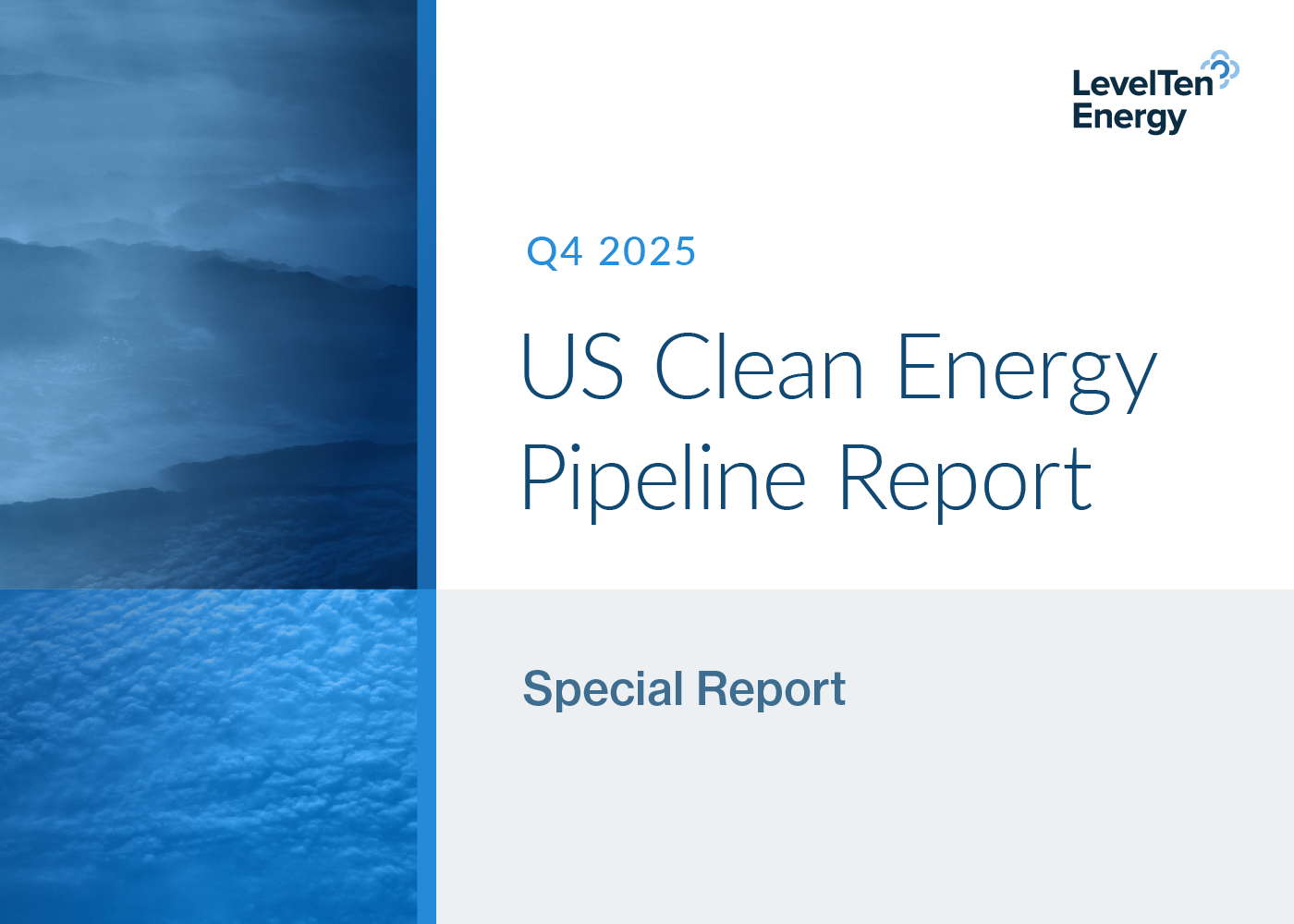 LevelTen Energy

Q4 2025

US Clean Energy Pipeline Report

Special Report